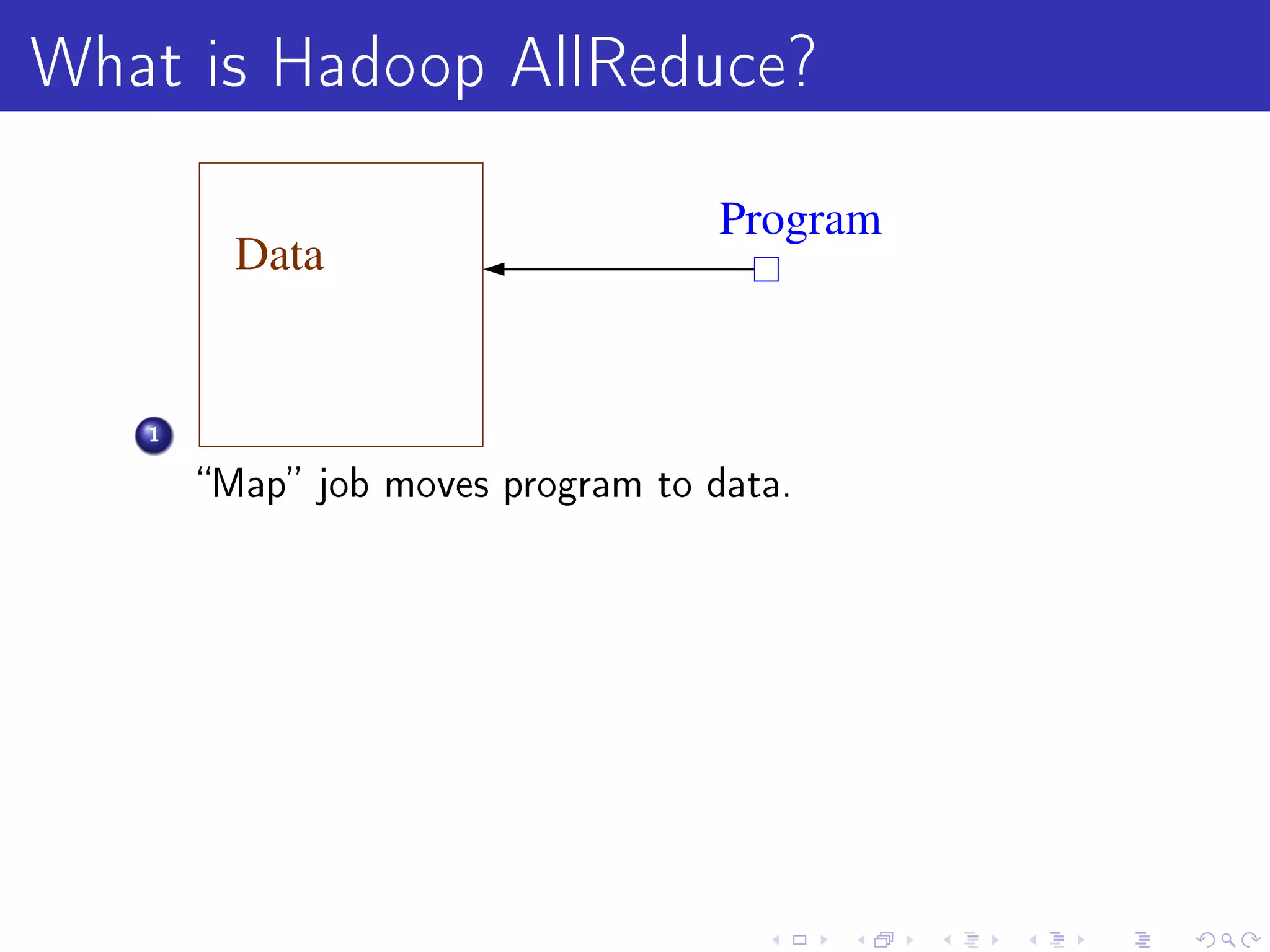 What is Hadoop AllReduce?

Data

Program

1

"Map" job moves program to data.